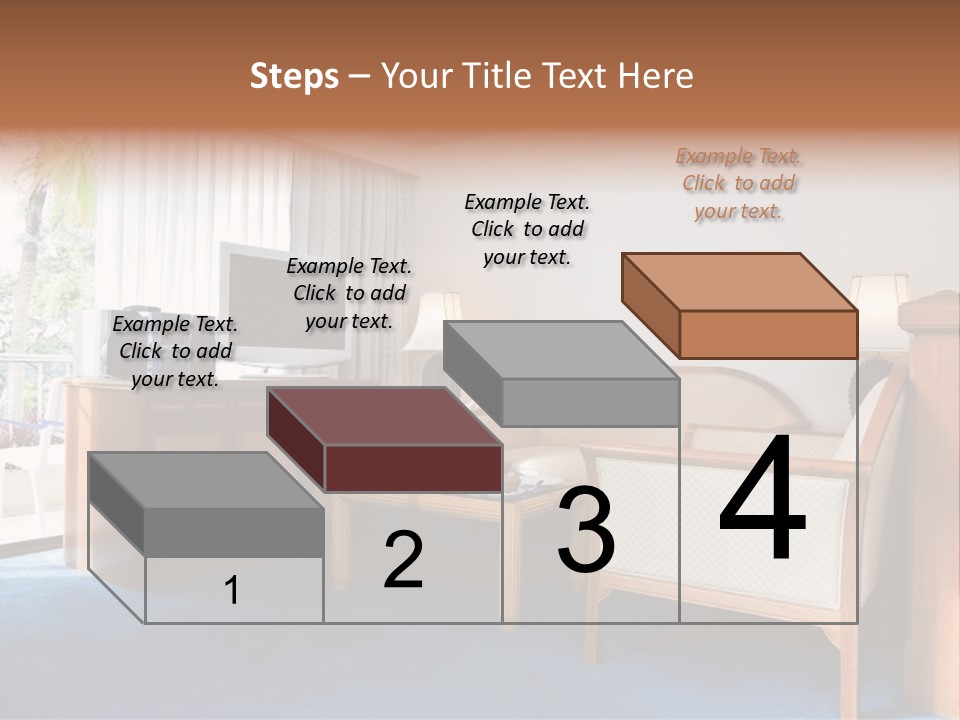 Steps – Your Title Text Here

Example Text. Click to add your text.

Example Text. Click to add your text.

Example Text. Click to add your text.

Example Text. Click to add your text.

1

2

3

4